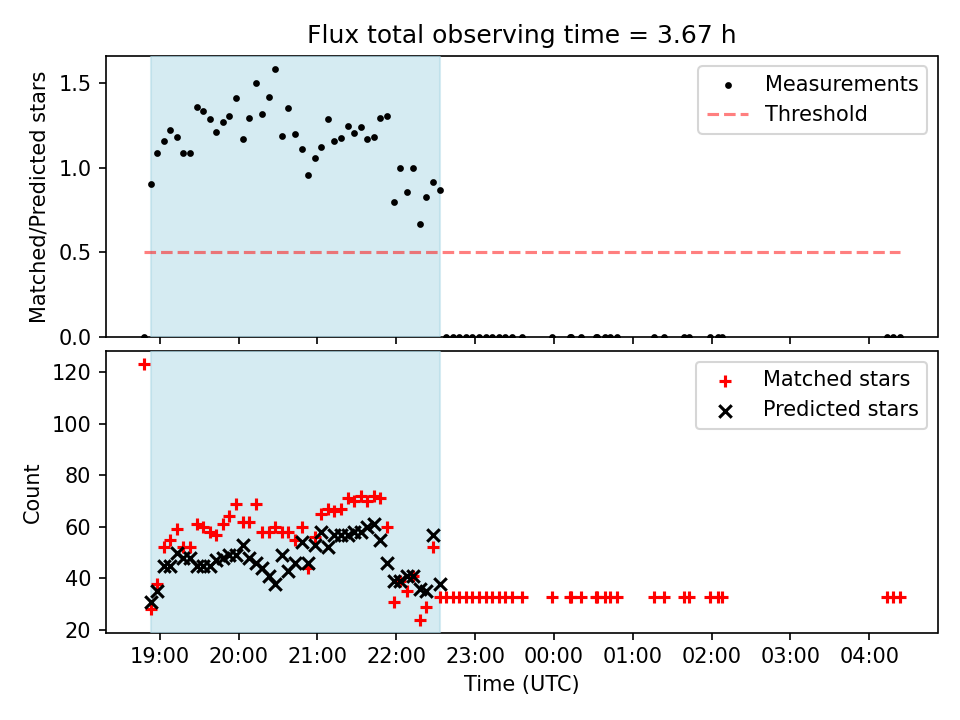 Flux total observing time = 3.67 h

Matched/Predicted stars

1.5
1.0
0.5
0.0

Measurements
Threshold

Count

120
100
80
60
40
20

Matched stars
Predicted stars

19:00
20:00
21:00
22:00
23:00
00:00
01:00
02:00
03:00
04:00

Time (UTC)